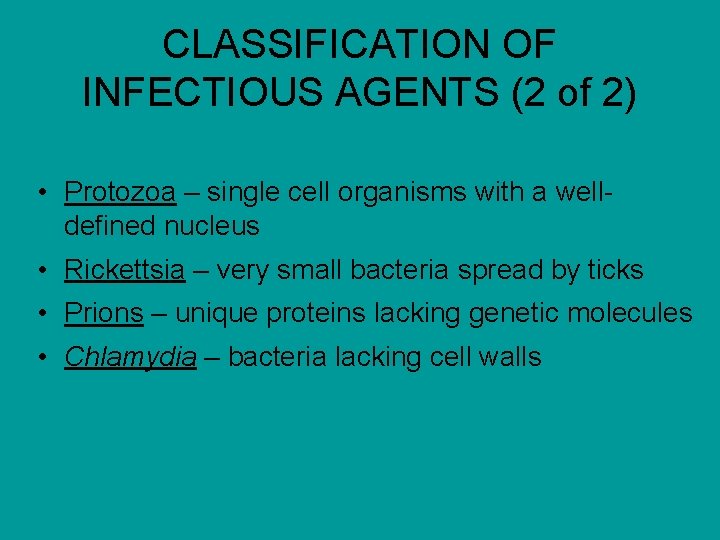 CLASSIFICATION OF INFECTIOUS AGENTS (2 of 2)

• Protozoa – single cell organisms with a well-defined nucleus
• Rickettsia – very small bacteria spread by ticks
• Prions – unique proteins lacking genetic molecules
• Chlamydia – bacteria lacking cell walls